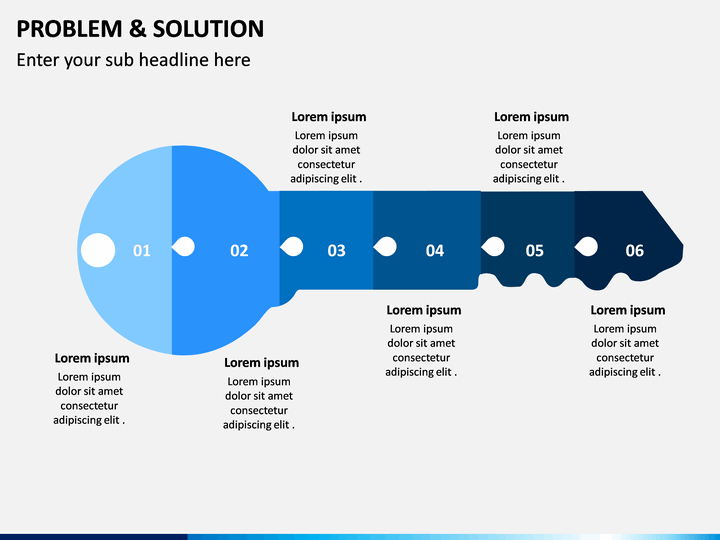 PROBLEM & SOLUTION

Enter your sub headline here

Lorem ipsum
Lorem ipsum dolor sit amet consectetur adipiscing elit .

Lorem ipsum
Lorem ipsum dolor sit amet consectetur adipiscing elit .

01

02

03

04

05

06

Lorem ipsum
Lorem ipsum dolor sit amet consectetur adipiscing elit .

Lorem ipsum
Lorem ipsum dolor sit amet consectetur adipiscing elit .

Lorem ipsum
Lorem ipsum dolor sit amet consectetur adipiscing elit .

Lorem ipsum
Lorem ipsum dolor sit amet consectetur adipiscing elit .